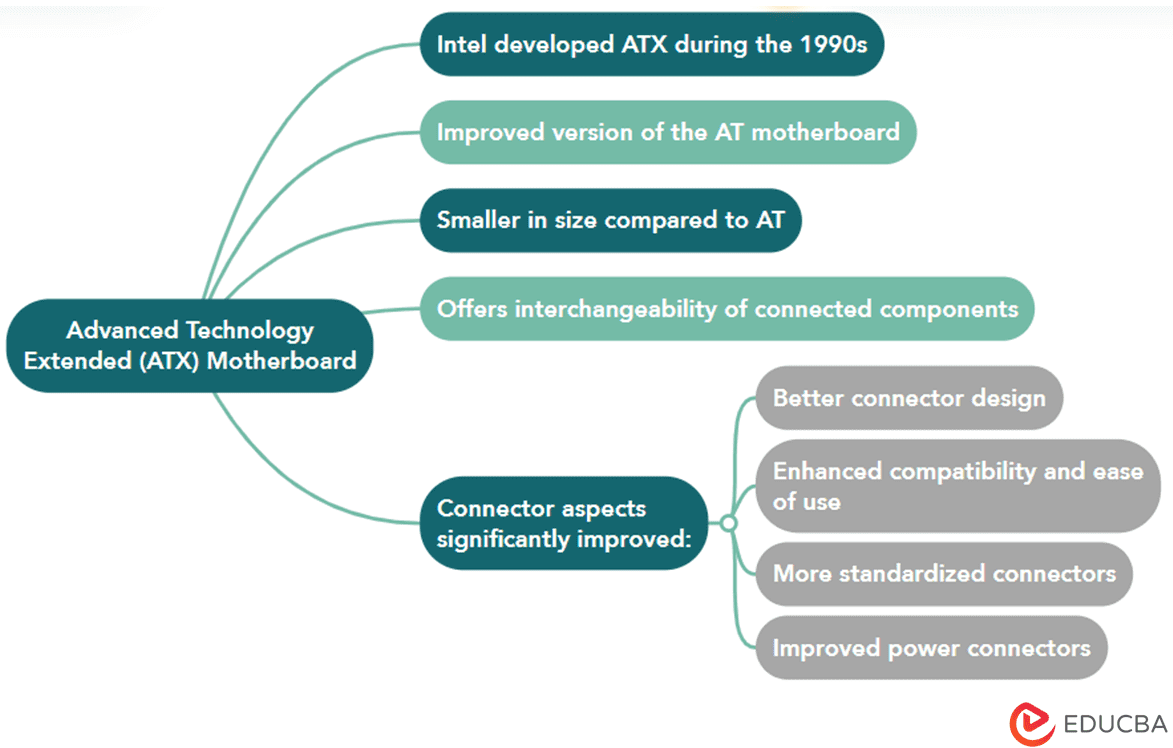 Advanced Technology Extended (ATX) Motherboard

Intel developed ATX during the 1990s

Improved version of the AT motherboard

Smaller in size compared to AT

Offers interchangeability of connected components

Connector aspects significantly improved:

Better connector design

Enhanced compatibility and ease of use

More standardized connectors

Improved power connectors

EDUCBA